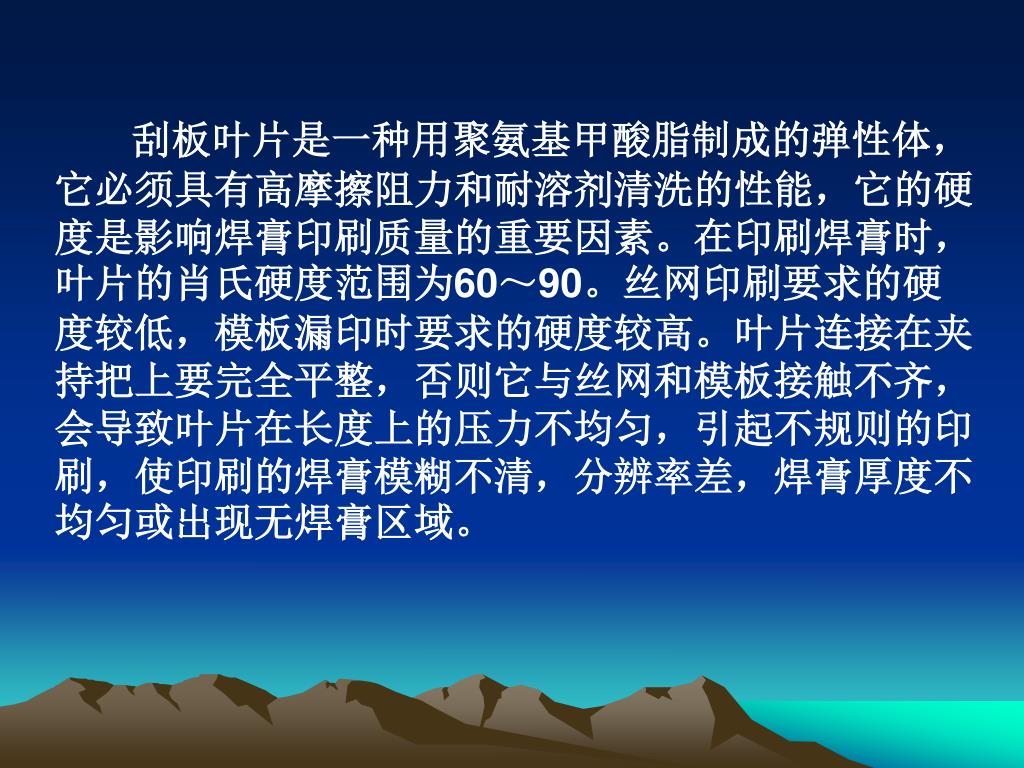 刮板叶片是一种用聚氨基甲酸脂制成的弹性体，它必须具有高摩擦阻力和耐溶剂清洗的性能，它的硬度是影响焊膏印刷质量的重要因素。在印刷焊膏时，叶片的肖氏硬度范围为60～90。丝网印刷要求的硬度较低，模板漏印时要求的硬度较高。叶片连接在夹持把上要完全平整，否则它与丝网和模板接触不齐，会导致叶片在长度上的压力不均匀，引起不规则的印刷，使印刷的焊膏模糊不清，分辨率差，焊膏厚度不均匀或出现无焊膏区域。